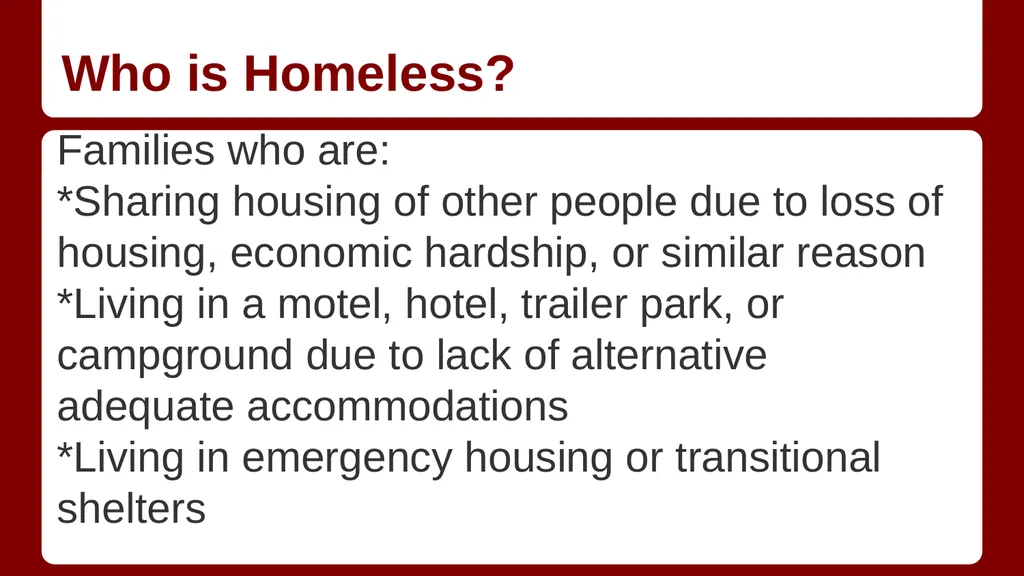 Who is Homeless?

Families who are:
*Sharing housing of other people due to loss of housing, economic hardship, or similar reason
*Living in a motel, hotel, trailer park, or campground due to lack of alternative adequate accommodations
*Living in emergency housing or transitional shelters